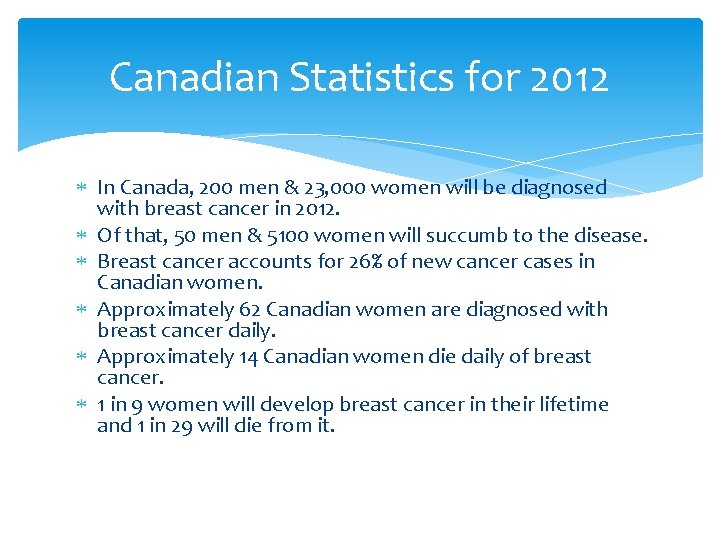 Canadian Statistics for 2012

* In Canada, 200 men & 23,000 women will be diagnosed with breast cancer in 2012.
* Of that, 50 men & 5100 women will succumb to the disease.
* Breast cancer accounts for 26% of new cancer cases in Canadian women.
* Approximately 62 Canadian women are diagnosed with breast cancer daily.
* Approximately 14 Canadian women die daily of breast cancer.
* 1 in 9 women will develop breast cancer in their lifetime and 1 in 29 will die from it.